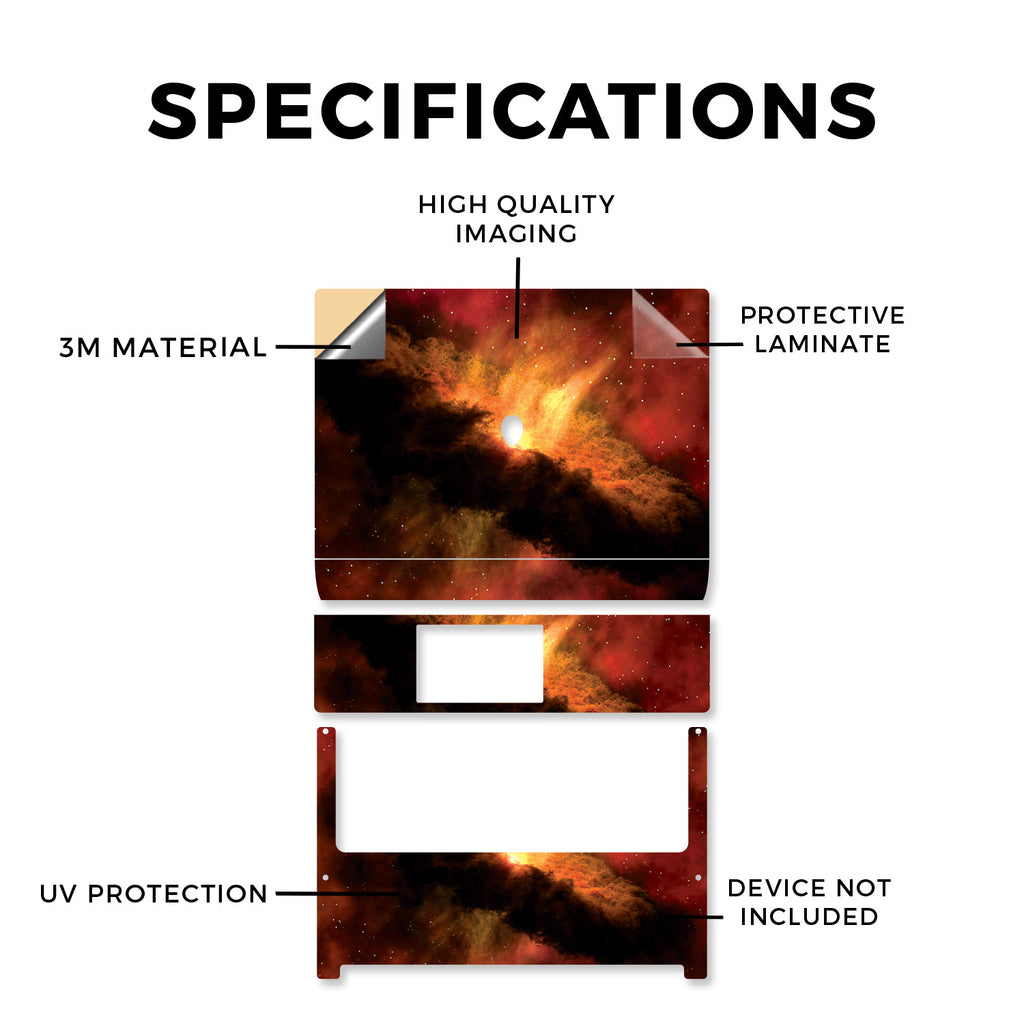 SPECIFICATIONS

HIGH QUALITY IMAGING

3M MATERIAL

PROTECTIVE LAMINATE

UV PROTECTION

DEVICE NOT INCLUDED